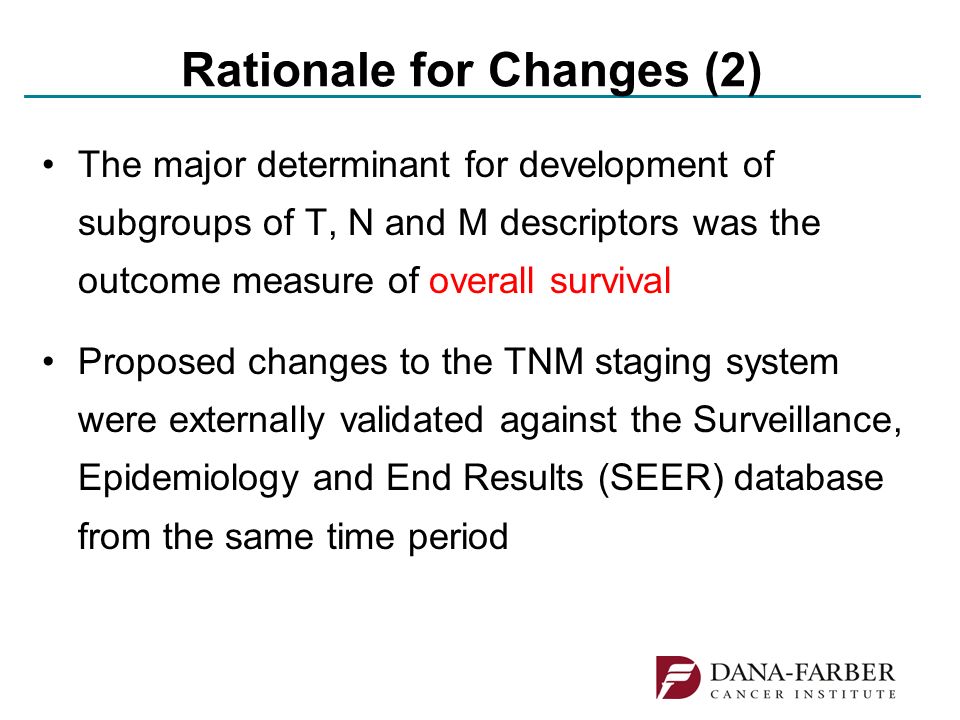 Rationale for Changes (2)

• The major determinant for development of subgroups of T, N and M descriptors was the outcome measure of overall survival

• Proposed changes to the TNM staging system were externally validated against the Surveillance, Epidemiology and End Results (SEER) database from the same time period

DANA-FARBER
CANCER INSTITUTE